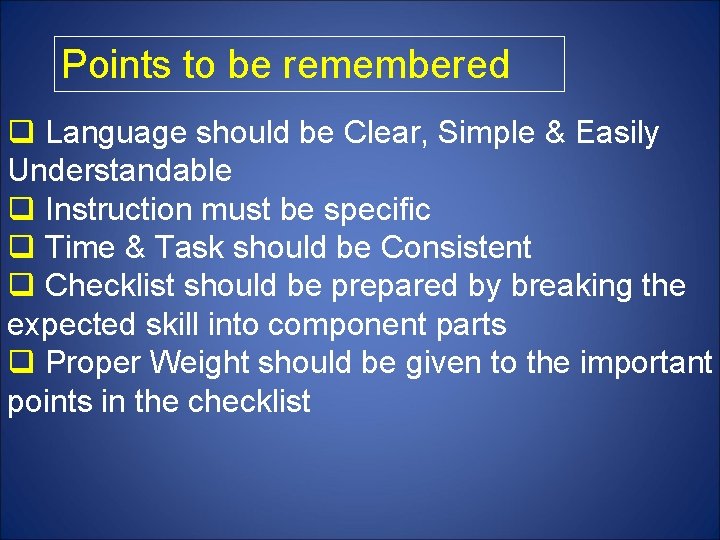 Points to be remembered

❑ Language should be Clear, Simple & Easily Understandable
❑ Instruction must be specific
❑ Time & Task should be Consistent
❑ Checklist should be prepared by breaking the expected skill into component parts
❑ Proper Weight should be given to the important points in the checklist